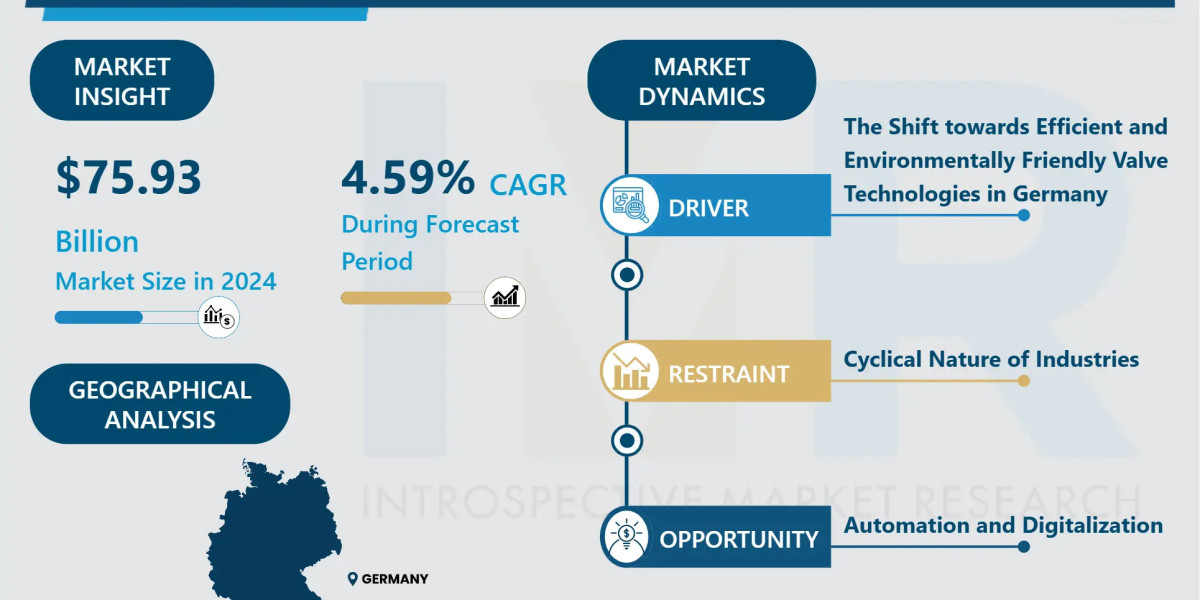 MARKET INSIGHT

$75.93

Billion

Market Size in 2024

4.59% CAGR

During Forecast Period

GEOGRAPHICAL ANALYSIS

GERMANY

MARKET DYNAMICS

DRIVER

The Shift towards Efficient and Environmentally Friendly Valve Technologies in Germany

RESTRAINT

Cyclical Nature of Industries

OPPORTUNITY

Automation and Digitalization

IMR

INTROSPECTIVE MARKET RESEARCH